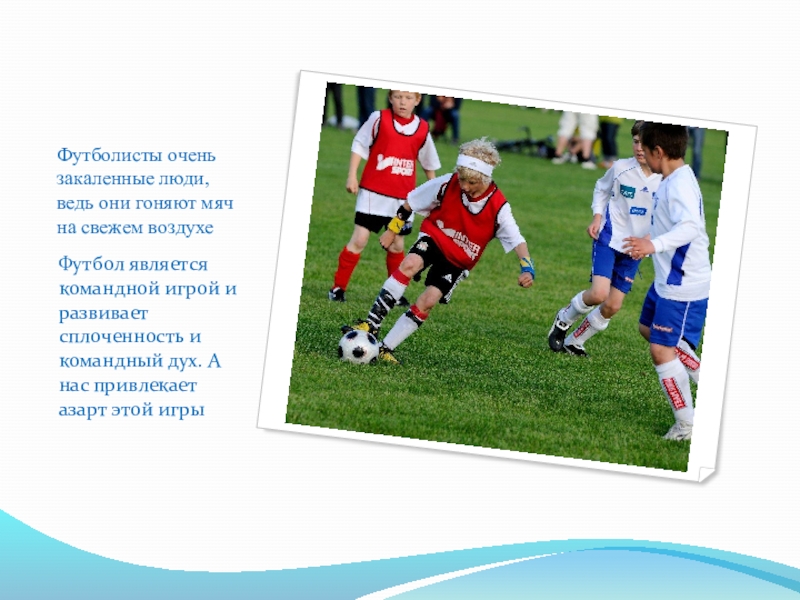 Футболисты очень закаленные люди, ведь они гоняют мяч на свежем воздухе

Футбол является командной игрой и развивает сплоченность и командный дух. А нас привлекает азарт этой игры

INTER SPORT

INTER SPORT